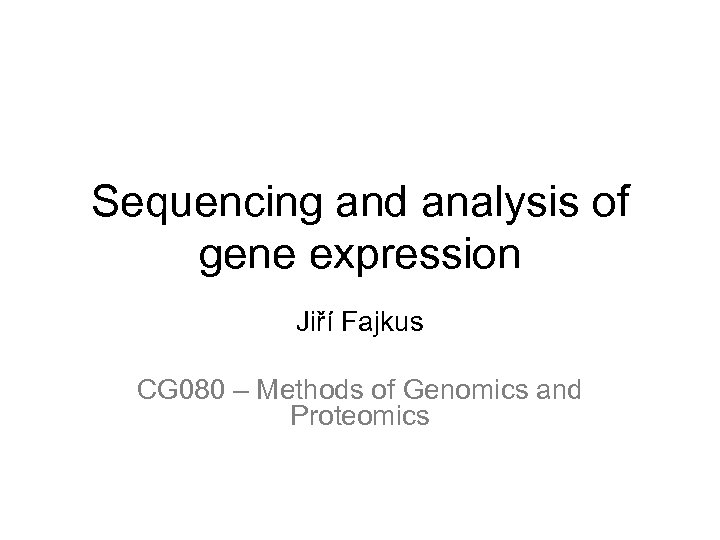 Sequencing and analysis of gene expression

Jiří Fajkus

CG080 – Methods of Genomics and Proteomics